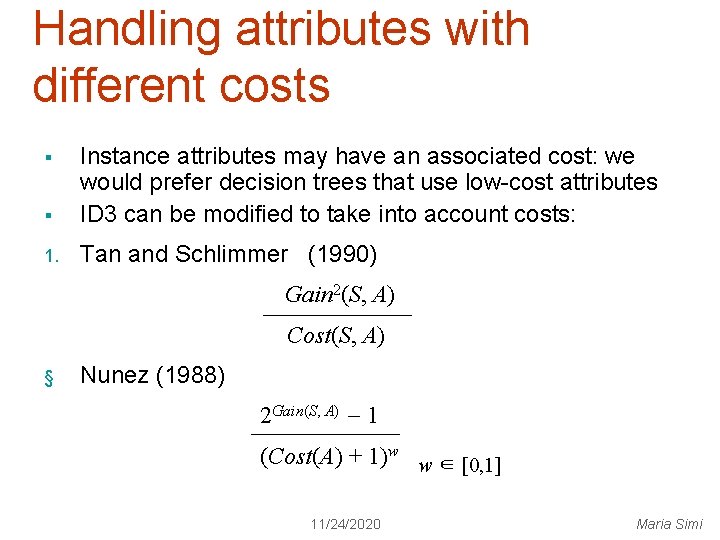 Handling attributes with different costs

▪ Instance attributes may have an associated cost: we would prefer decision trees that use low-cost attributes

▪ ID3 can be modified to take into account costs:

1. Tan and Schlimmer (1990)

$\frac{Gain^2(S, A)}{Cost(S, A)}$

§ Nunez (1988)

$\frac{2^{Gain(S, A)} - 1}{(Cost(A) + 1)^w}$ $w \in [0,1]$

11/24/2020

Maria Simi